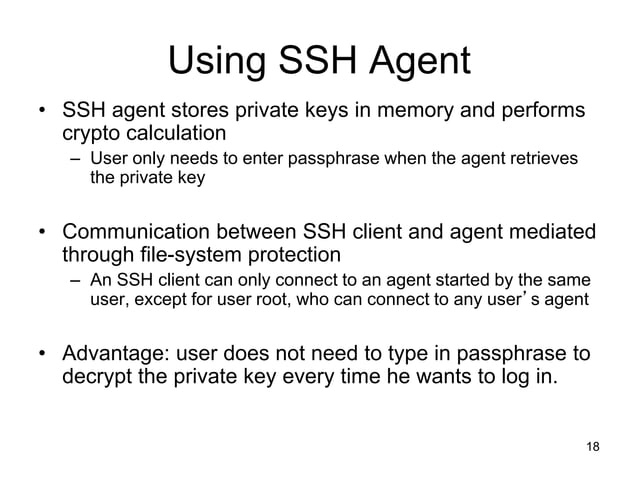 Using SSH Agent

• SSH agent stores private keys in memory and performs crypto calculation
– User only needs to enter passphrase when the agent retrieves the private key

• Communication between SSH client and agent mediated through file-system protection
– An SSH client can only connect to an agent started by the same user, except for user root, who can connect to any user’s agent

• Advantage: user does not need to type in passphrase to decrypt the private key every time he wants to log in.

18